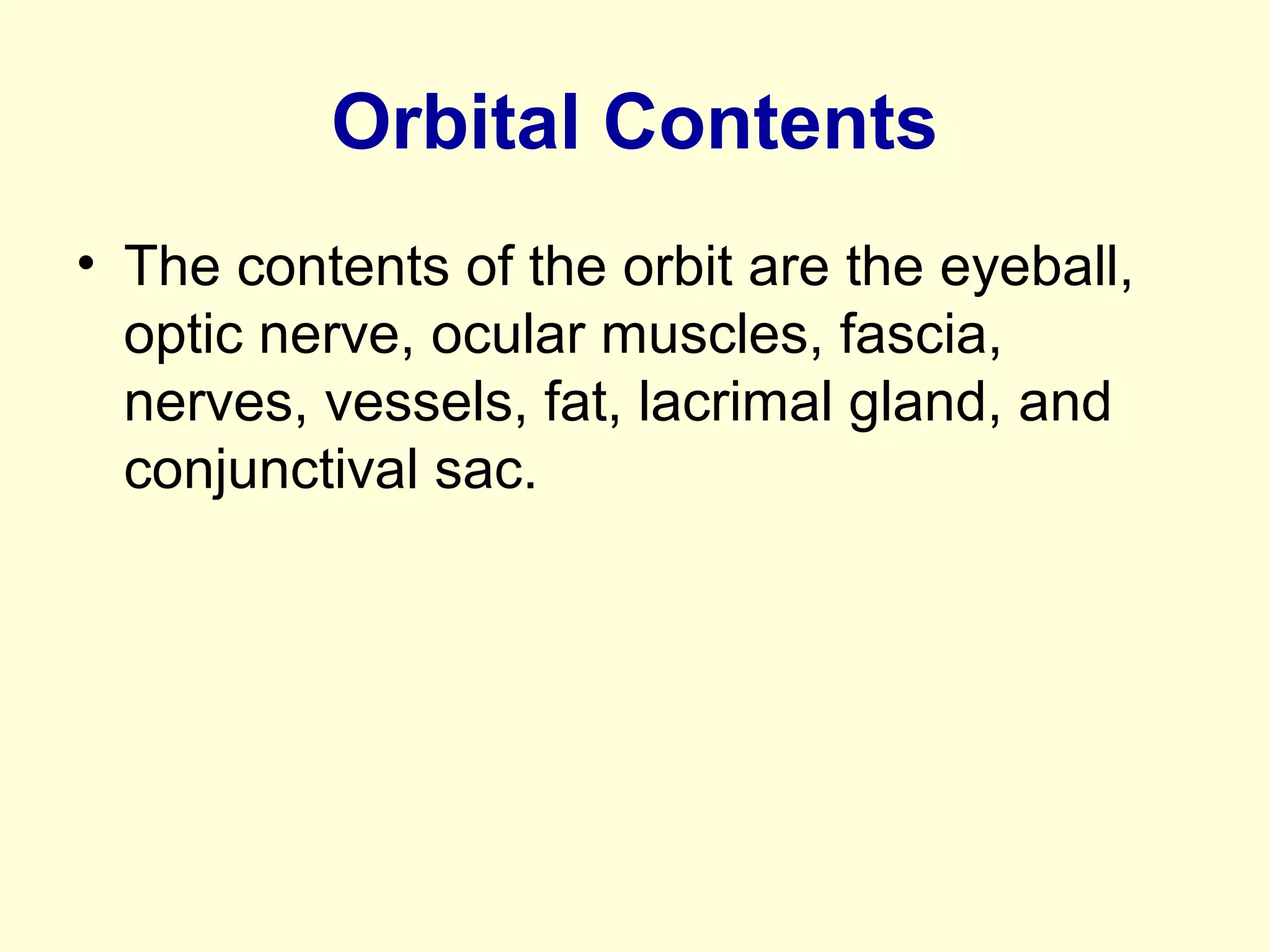 Orbital Contents

• The contents of the orbit are the eyeball, optic nerve, ocular muscles, fascia, nerves, vessels, fat, lacrimal gland, and conjunctival sac.